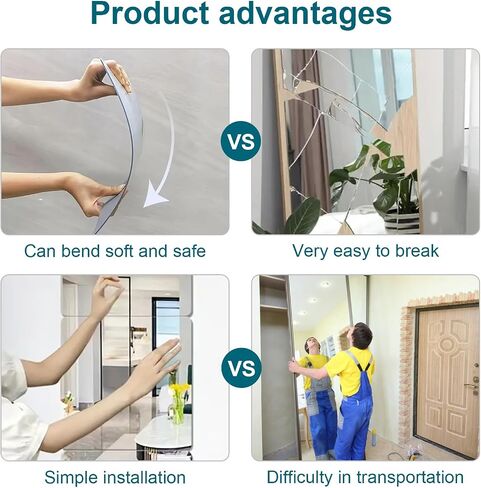 Product advantages

VS

Can bend soft and safe

Very easy to break

VS

Simple installation

Difficulty in transportation